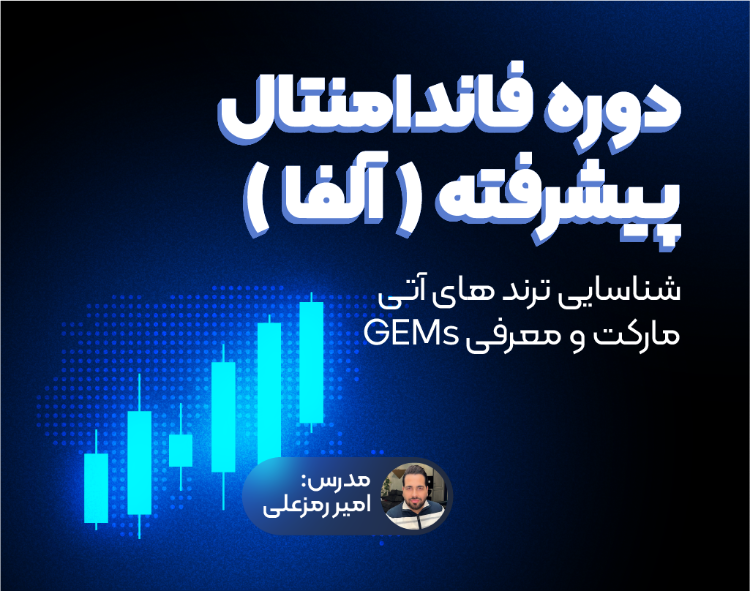 دوره فاندامنتال پیشرفته ( آلفا )

شناسایی ترند های آتی مارکت و معرفی GEMs

مدرس:
امیر رمزعلی